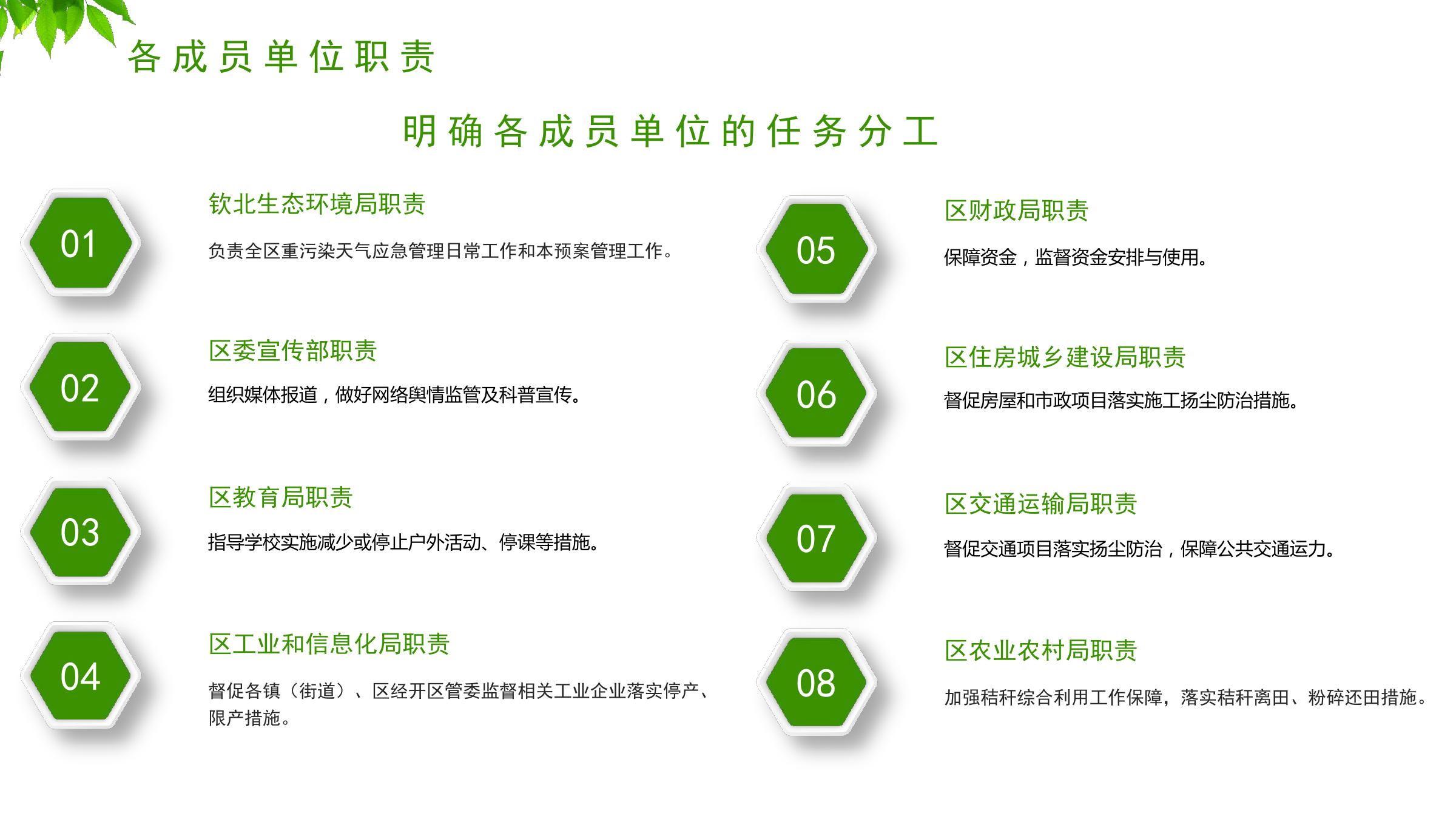 各成员单位职责

明确各成员单位的任务分工

01

钦北生态环境局职责

负责全区重污染天气应急管理日常工作和本预案管理工作。

02

区委宣传部职责

组织媒体报道，做好网络舆情监管及科普宣传。

03

区教育局职责

指导学校实施减少或停止户外活动、停课等措施。

04

区工业和信息化局职责

督促各镇（街道）、区经开区管委监督相关工业企业落实停产、限产措施。

05

区财政局职责

保障资金，监督资金安排与使用。

06

区住房城乡建设局职责

督促房屋和市政项目落实施工扬尘防治措施。

07

区交通运输局职责

督促交通项目落实扬尘防治，保障公共交通运力。

08

区农业农村局职责

加强秸秆综合利用工作保障，落实秸秆离田、粉碎还田措施。